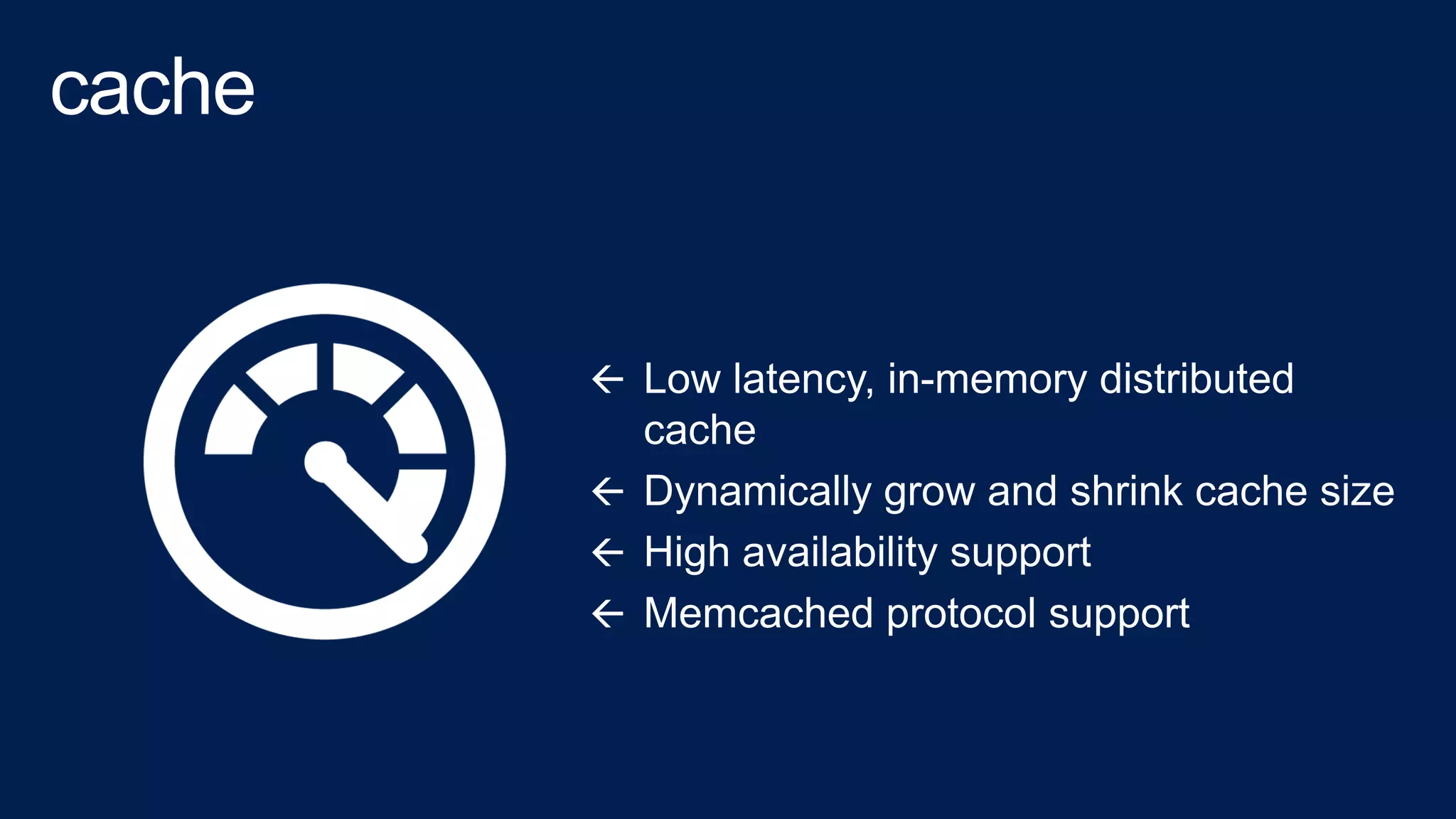 cache

← Low latency, in-memory distributed cache
← Dynamically grow and shrink cache size
← High availability support
← Memcached protocol support